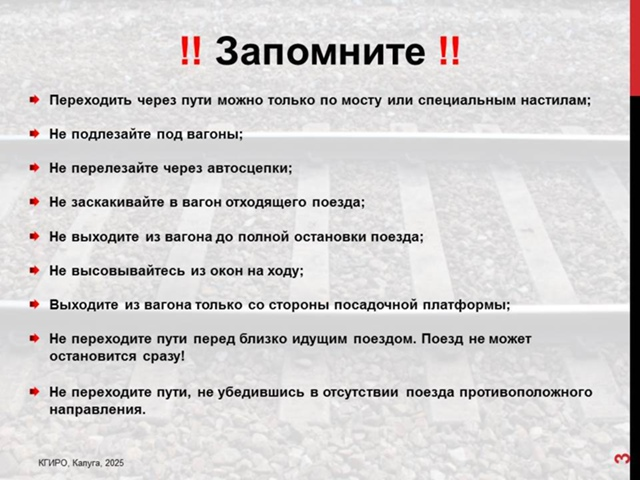 !! Запомните !!

Переходить через пути можно только по мосту или специальным настилам;

Не подлезайте под вагоны;

Не перелезайте через автосцепки;

Не заскакивайте в вагон отходящего поезда;

Не выходите из вагона до полной остановки поезда;

Не высовывайтесь из окон на ходу;

Выходите из вагона только со стороны посадочной платформы;

Не переходите пути перед близко идущим поездом. Поезд не может остановится сразу!

Не переходите пути, не убедившись в отсутствии поезда противоположного направления.

КГИРО, Калуга, 2025

3